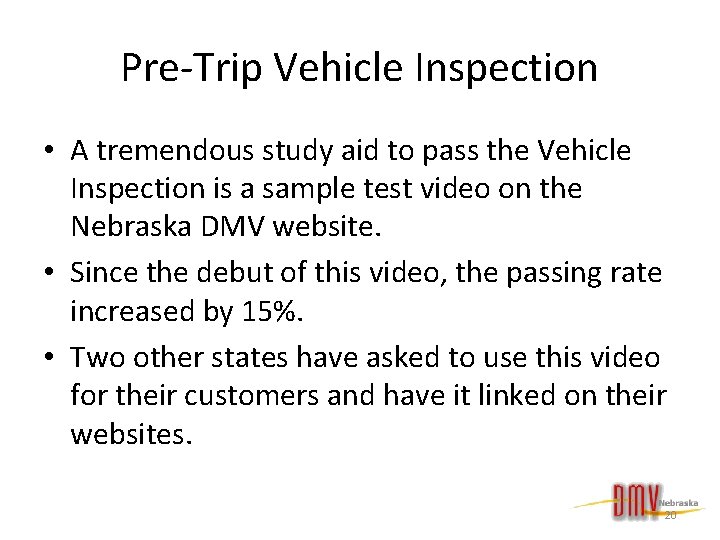 Pre-Trip Vehicle Inspection

• A tremendous study aid to pass the Vehicle Inspection is a sample test video on the Nebraska DMV website.

• Since the debut of this video, the passing rate increased by 15%.

• Two other states have asked to use this video for their customers and have it linked on their websites.

DMV Nebraska
20